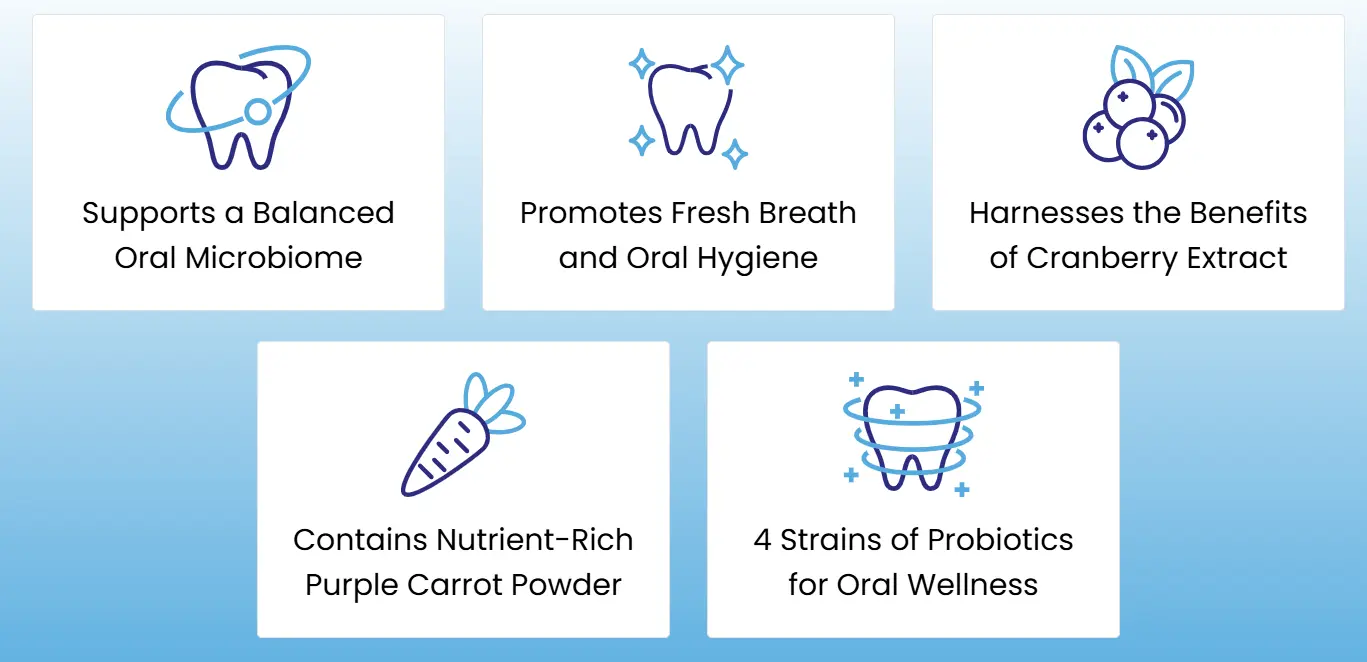 Supports a Balanced Oral Microbiome

Promotes Fresh Breath and Oral Hygiene

Harnesses the Benefits of Cranberry Extract

Contains Nutrient-Rich Purple Carrot Powder

4 Strains of Probiotics for Oral Wellness